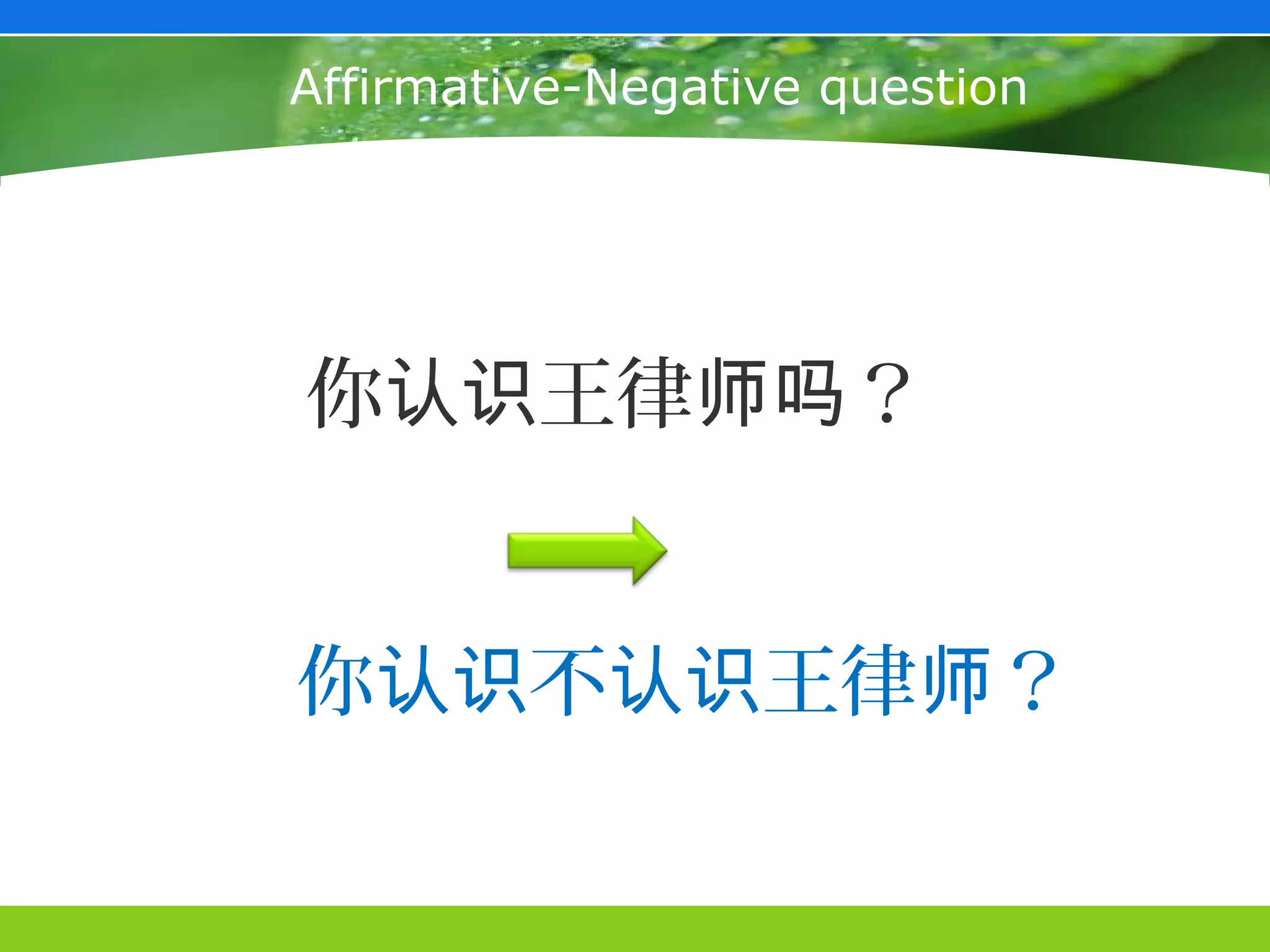 Affirmative-Negative question

你认识王律师吗？

你认识不认识王律师？